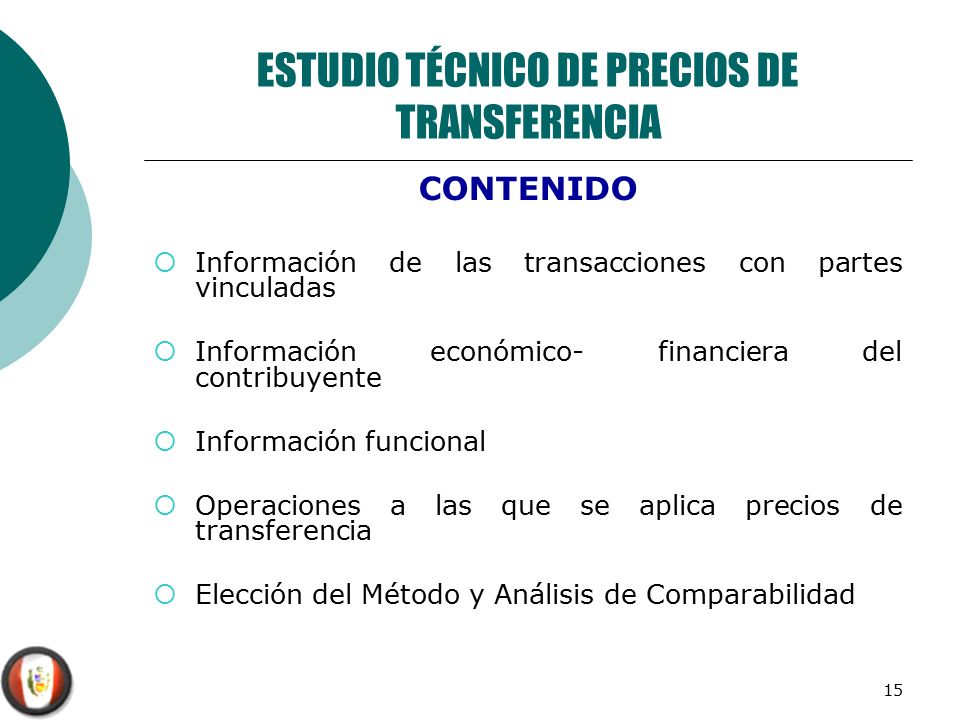 ESTUDIO TÉCNICO DE PRECIOS DE TRANSFERENCIA

CONTENIDO

Información de las transacciones con partes vinculadas

Información económico- financiera del contribuyente

Información funcional

Operaciones a las que se aplica precios de transferencia

Elección del Método y Análisis de Comparabilidad

15